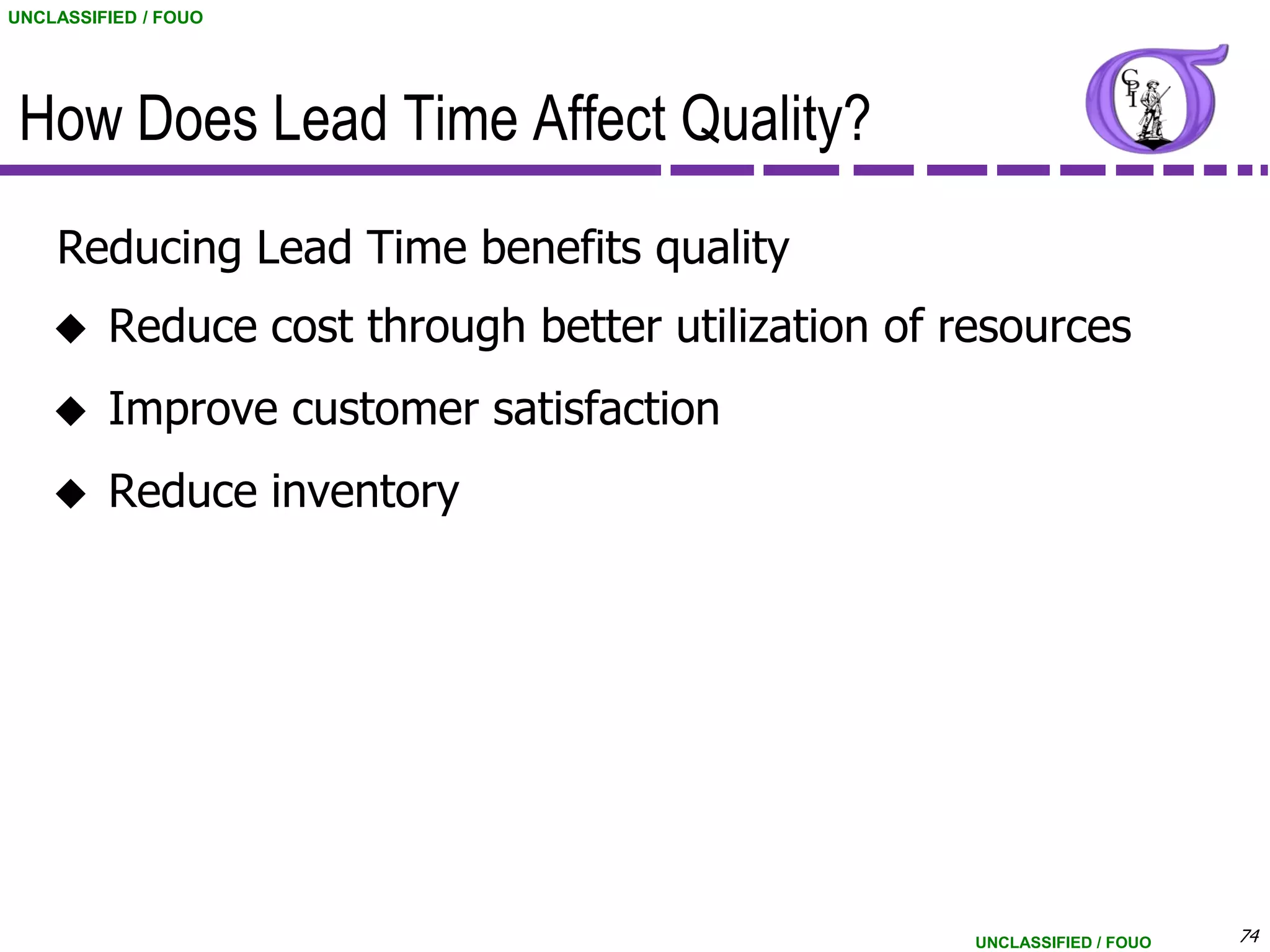 UNCLASSIFIED / FOUO

How Does Lead Time Affect Quality?

CPI

Reducing Lead Time benefits quality

◆ Reduce cost through better utilization of resources

◆ Improve customer satisfaction

◆ Reduce inventory

UNCLASSIFIED / FOUO

74